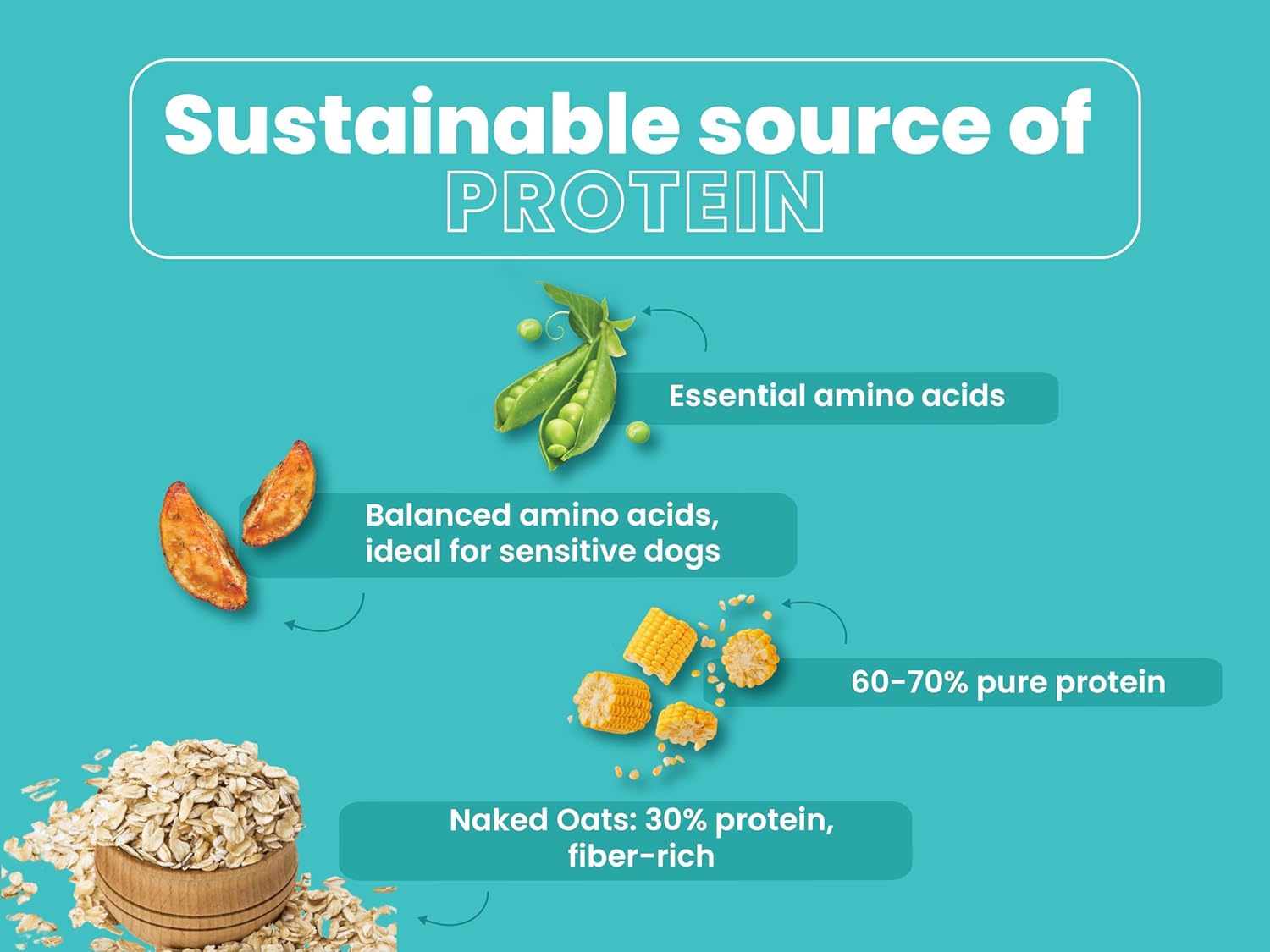 Sustainable source of
PROTEIN

Essential amino acids

Balanced amino acids, ideal for sensitive dogs

60-70% pure protein

Naked Oats: 30% protein, fiber-rich